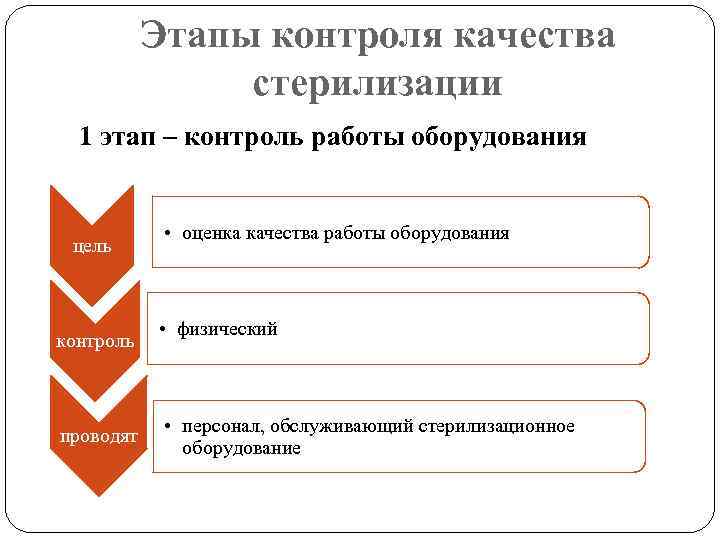 Этапы контроля качества стерилизации

1 этап – контроль работы оборудования

цель

• оценка качества работы оборудования

контроль

• физический

проводят

• персонал, обслуживающий стерилизационное оборудование